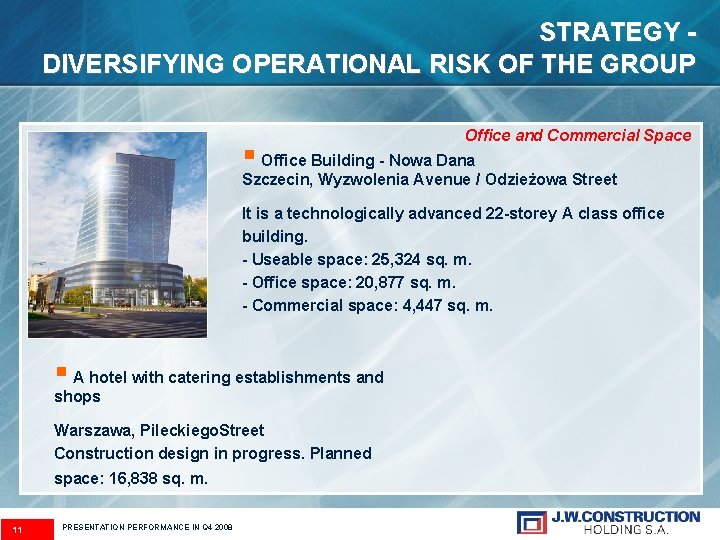 STRATEGY -
DIVERSIFYING OPERATIONAL RISK OF THE GROUP

Office and Commercial Space

▪ Office Building - Nowa Dana
Szczecin, Wyzwolenia Avenue / Odzieżowa Street

It is a technologically advanced 22-storey A class office building.
- Useable space: 25,324 sq. m.
- Office space: 20,877 sq. m.
- Commercial space: 4,447 sq. m.

▪ A hotel with catering establishments and shops

Warszawa, PileckiegoStreet
Construction design in progress. Planned space: 16,838 sq. m.

11 PRESENTATION PERFORMANCE IN Q4 2008

J.W.CONSTRUCTION HOLDING S.A.